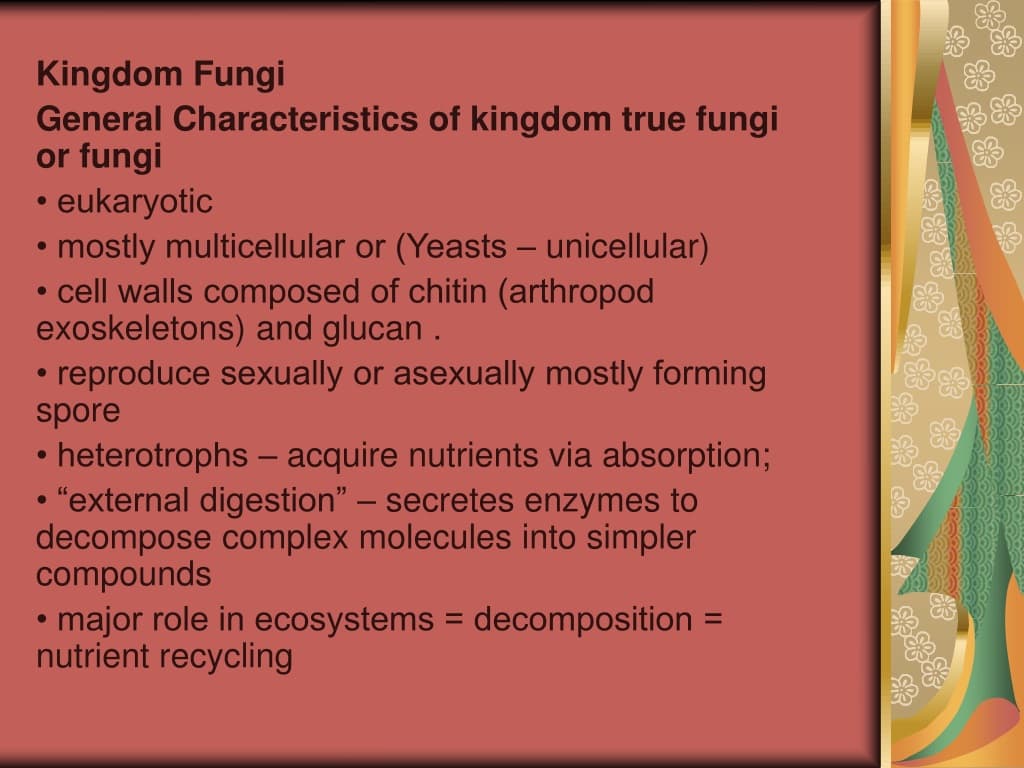 Kingdom Fungi

General Characteristics of kingdom true fungi or fungi

• eukaryotic

• mostly multicellular or (Yeasts – unicellular)

• cell walls composed of chitin (arthropod exoskeletons) and glucan .

• reproduce sexually or asexually mostly forming spore

• heterotrophs – acquire nutrients via absorption;

• “external digestion” – secretes enzymes to decompose complex molecules into simpler compounds

• major role in ecosystems = decomposition = nutrient recycling